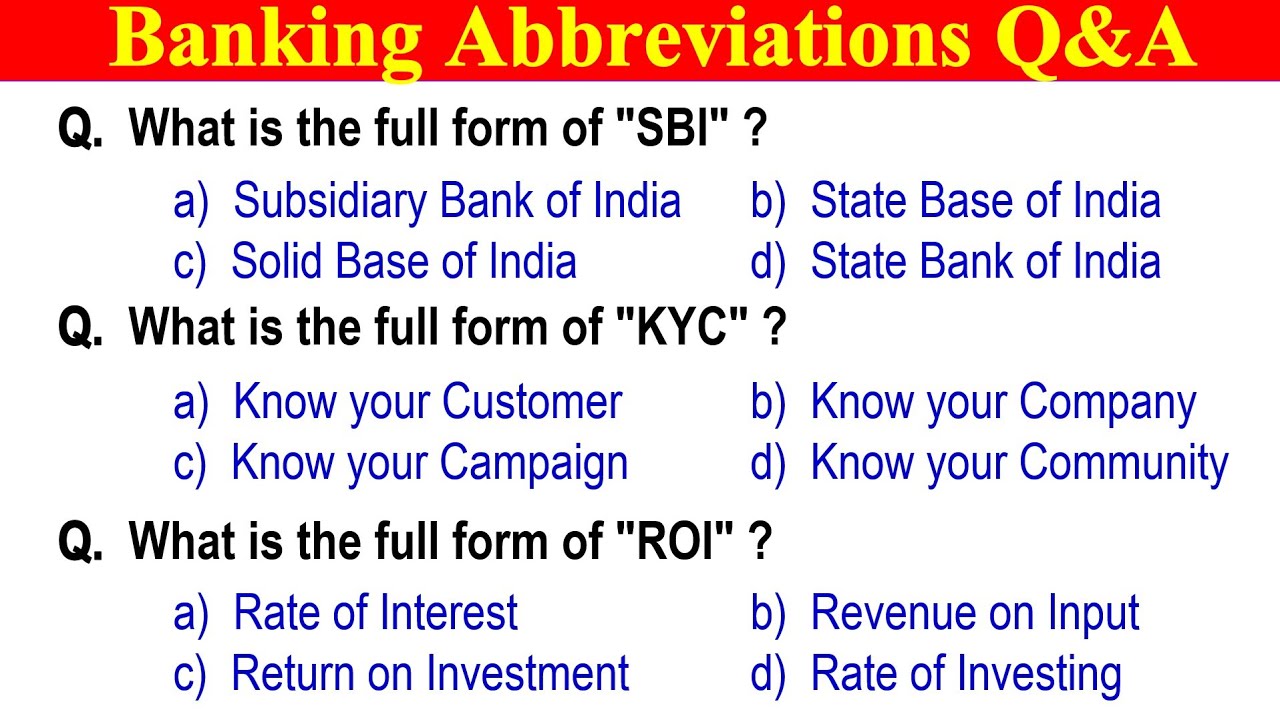 Banking Abbreviations Q&A

Q. What is the full form of "SBI" ?

a) Subsidiary Bank of India
b) State Base of India
c) Solid Base of India
d) State Bank of India

Q. What is the full form of "KYC" ?

a) Know your Customer
b) Know your Company
c) Know your Campaign
d) Know your Community

Q. What is the full form of "ROI" ?

a) Rate of Interest
b) Revenue on Input
c) Return on Investment
d) Rate of Investing